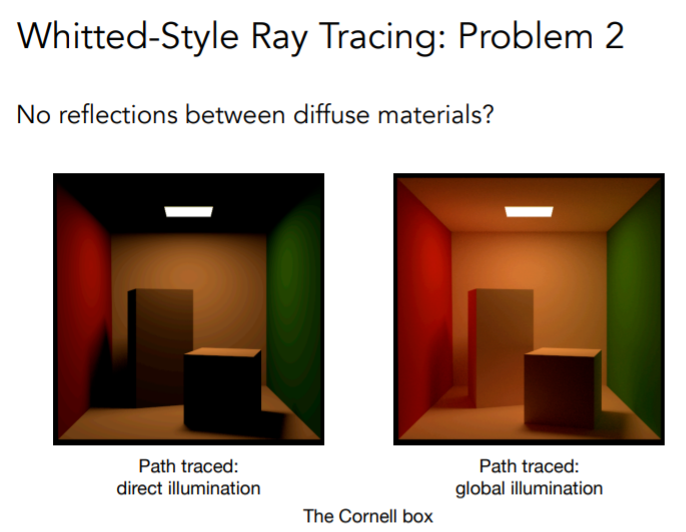 Whitted-Style Ray Tracing: Problem 2

No reflections between diffuse materials?

Path traced:
direct illumination

Path traced:
global illumination

The Cornell box